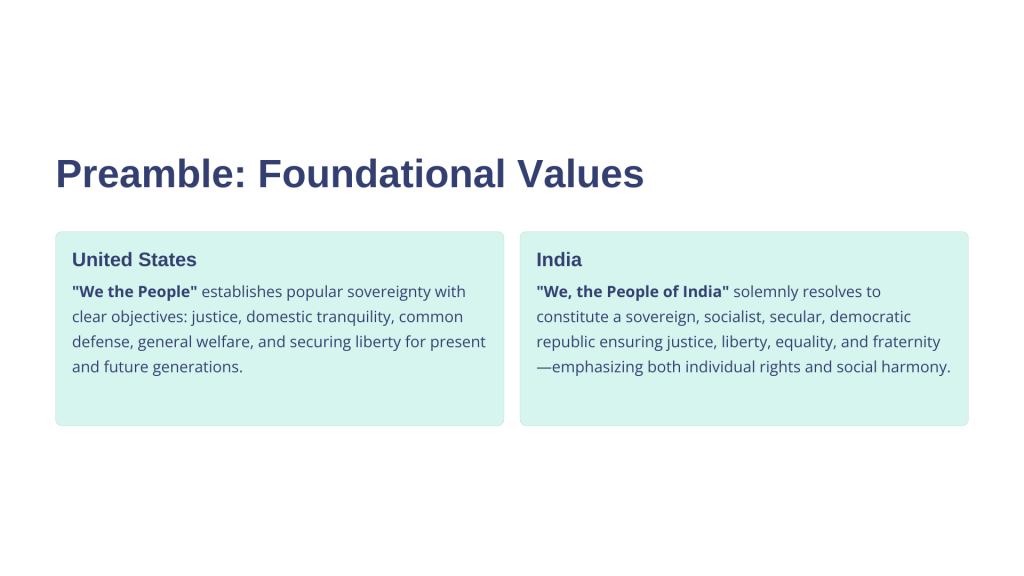 Preamble: Foundational Values

United States

"We the People" establishes popular sovereignty with clear objectives: justice, domestic tranquility, common defense, general welfare, and securing liberty for present and future generations.

India

"We, the People of India" solemnly resolves to constitute a sovereign, socialist, secular, democratic republic ensuring justice, liberty, equality, and fraternity—emphasizing both individual rights and social harmony.